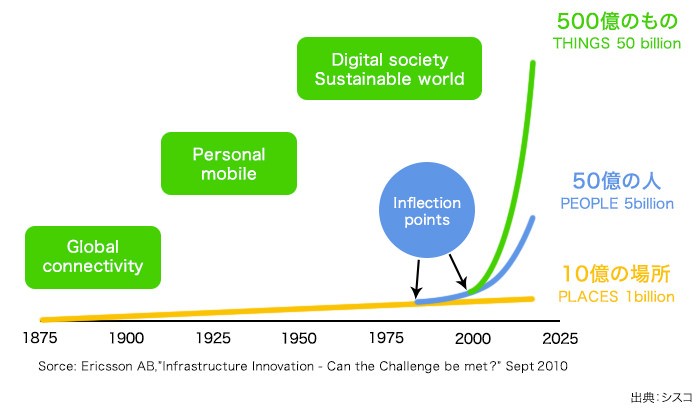 500億のもの
THINGS 50 billion

Digital society
Sustainable world

Personal
mobile

50億の人
PEOPLE 5billion

Inflection
points

Global
connectivity

10億の場所
PLACES 1billion

1875 1900 1925 1950 1975 2000 2025

Sorce: Ericsson AB,"Infrastructure Innovation - Can the Challenge be met?" Sept 2010

出典:シスコ